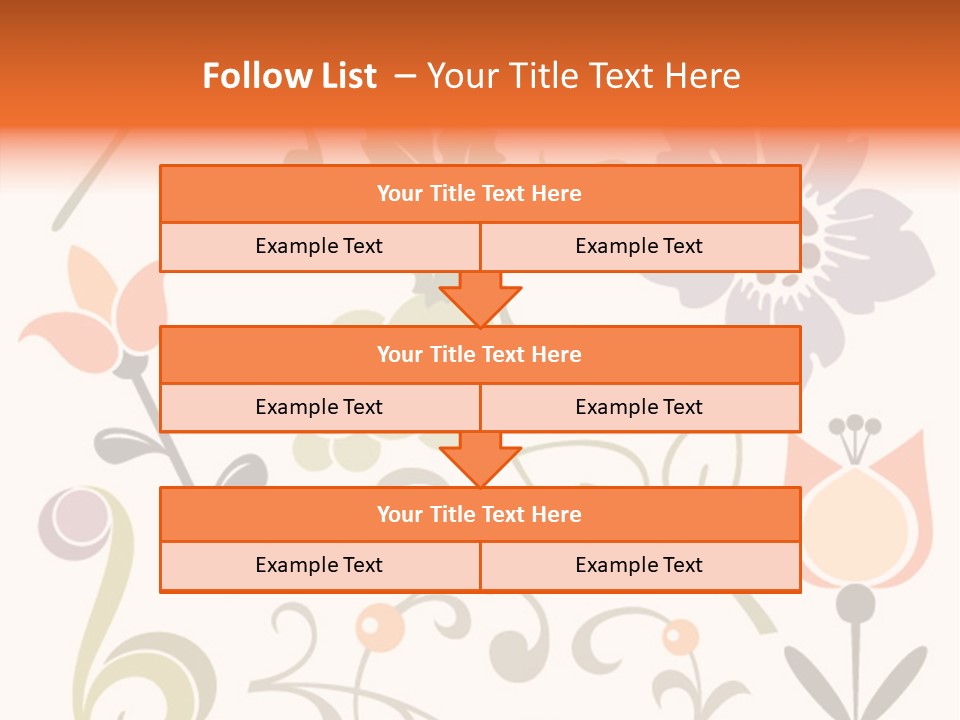 Follow List – Your Title Text Here

Your Title Text Here

Example Text

Example Text

Your Title Text Here

Example Text

Example Text

Your Title Text Here

Example Text

Example Text